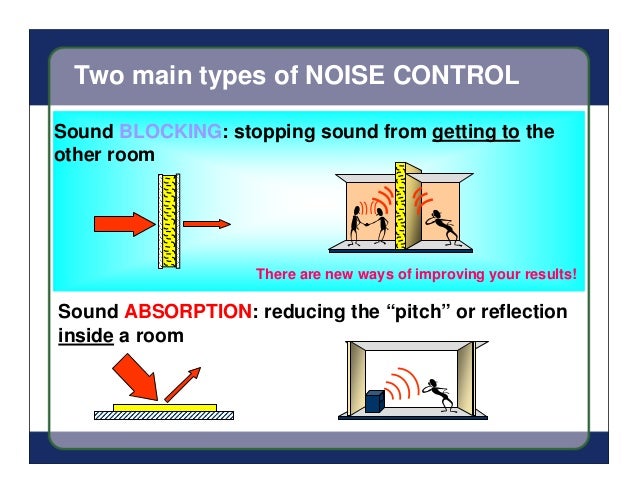 Two main types of NOISE CONTROL

Sound BLOCKING: stopping sound from getting to the other room

There are new ways of improving your results!

Sound ABSORPTION: reducing the “pitch” or reflection inside a room